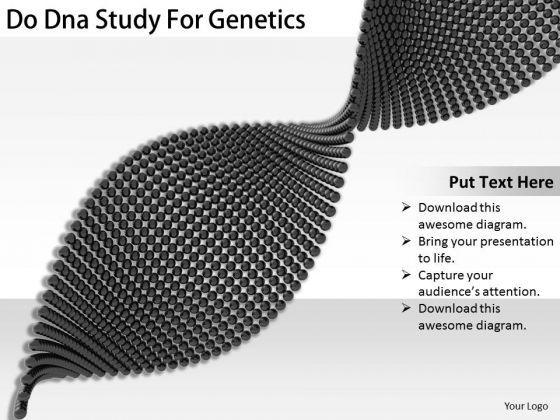 Do Dna Study For Genetics

Put Text Here

➢ Download this awesome diagram.
➢ Bring your presentation to life.
➢ Capture your audience's attention.
➢ Download this awesome diagram.

Your Logo